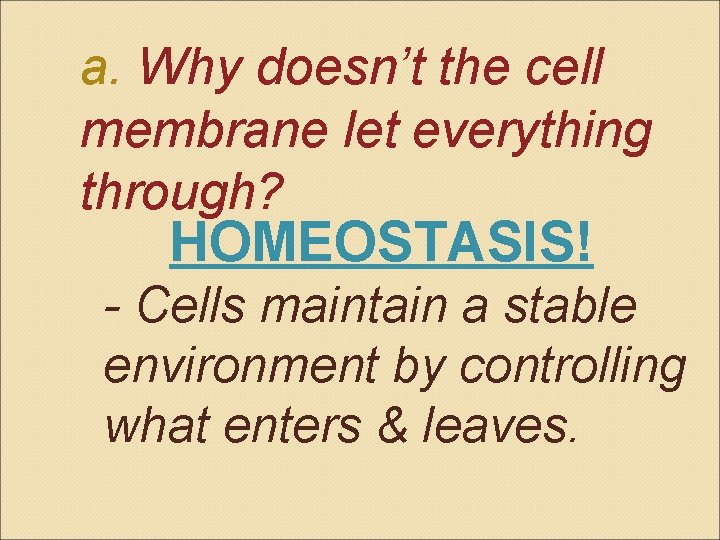 a. Why doesn’t the cell membrane let everything through?

HOMEOSTASIS!

- Cells maintain a stable environment by controlling what enters & leaves.